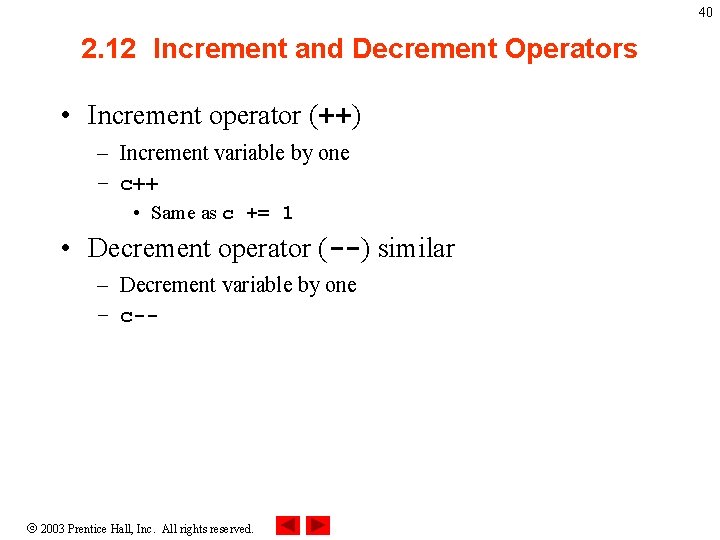 40

2.12 Increment and Decrement Operators

• Increment operator (++)
– Increment variable by one
– c++
• Same as c += 1
• Decrement operator (--) similar
– Decrement variable by one
– c--

© 2003 Prentice Hall, Inc. All rights reserved.